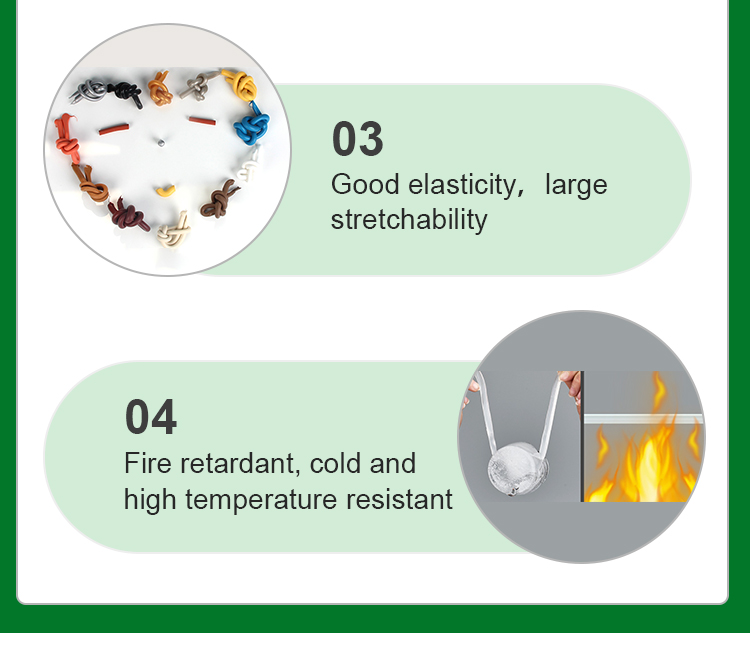 03
Good elasticity， large stretchability

04
Fire retardant, cold and high temperature resistant